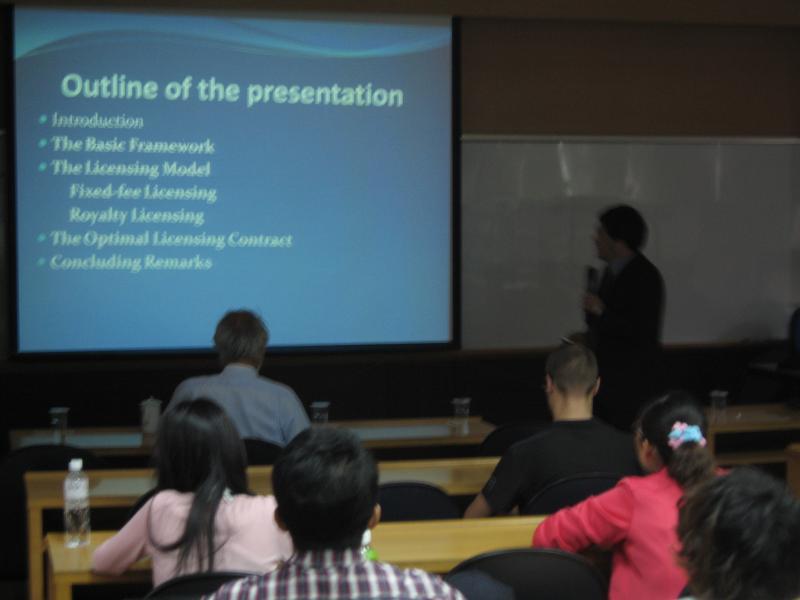 Outline of the presentation
• Introduction
• The Basic Framework
• The Licensing Model
Fixed-fee Licensing
Royalty Licensing
• The Optimal Licensing Contract
• Concluding Remarks